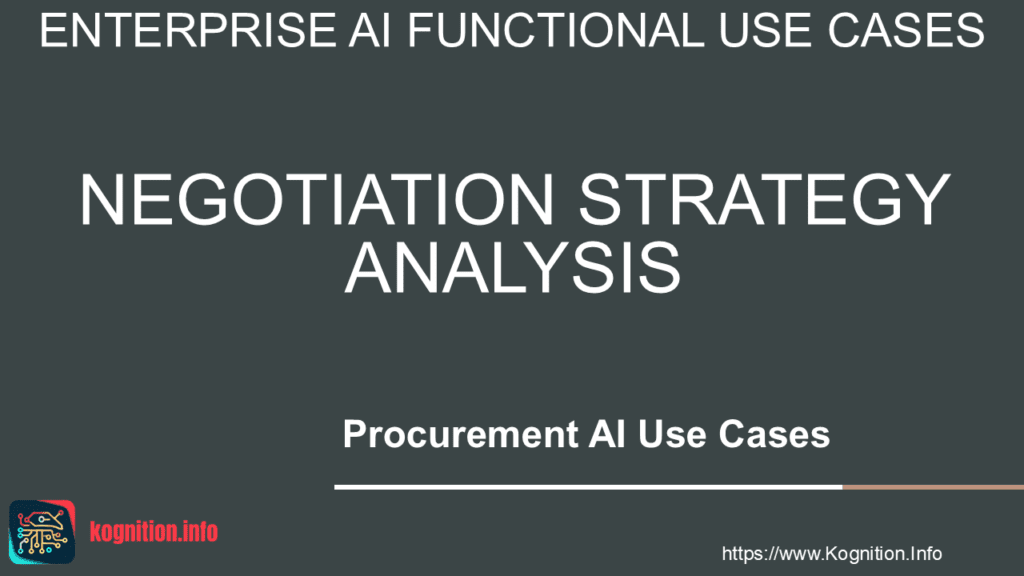 ENTERPRISE AI FUNCTIONAL USE CASES

NEGOTIATION STRATEGY ANALYSIS

Procurement AI Use Cases

kognition.info

https://www.Kognition.Info